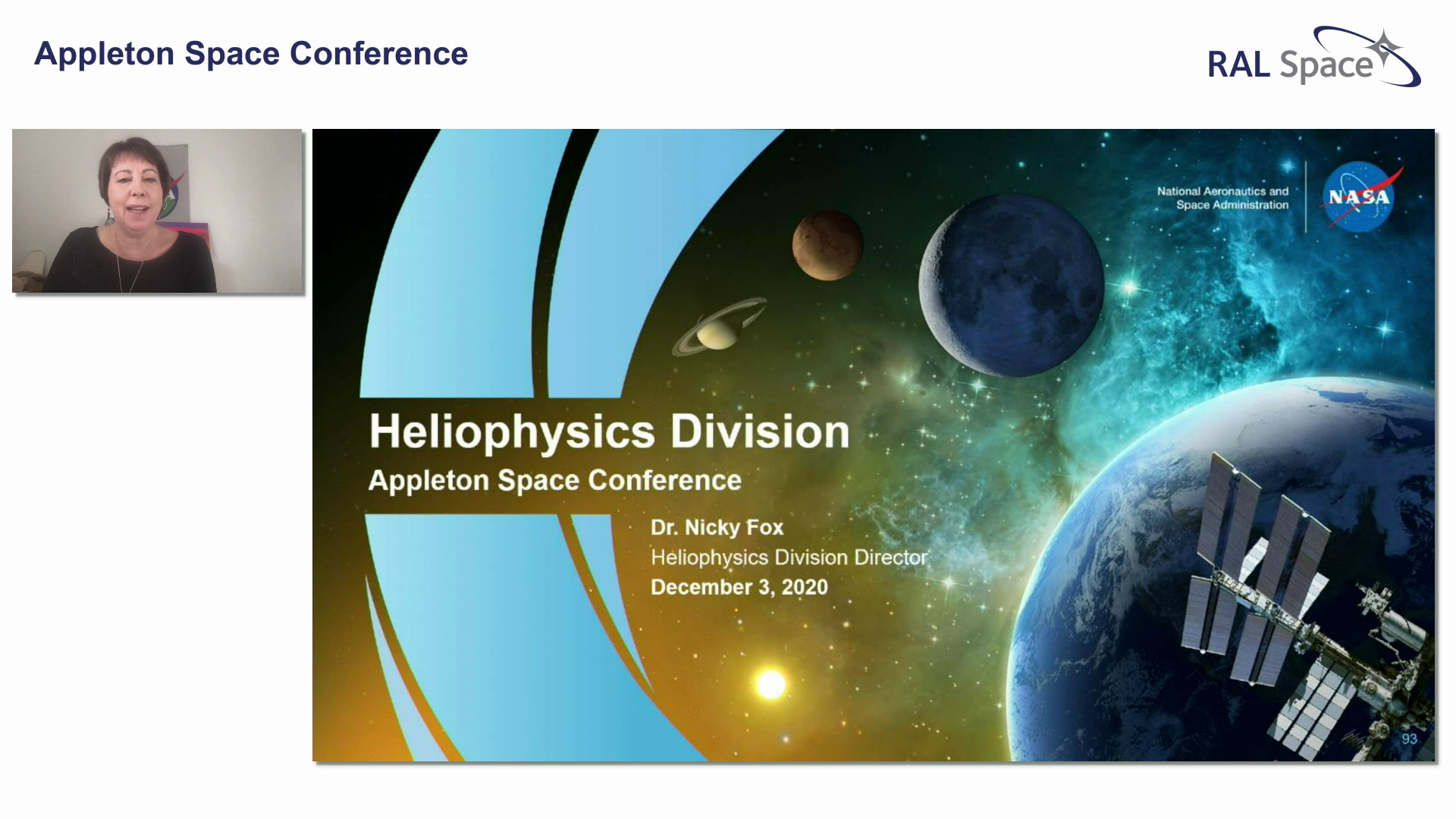 Appleton Space Conference

RAL Space

National Aeronautics and Space Administration

NASA

Heliophysics Division

Appleton Space Conference

Dr. Nicky Fox

Heliophysics Division Director

December 3, 2020

93